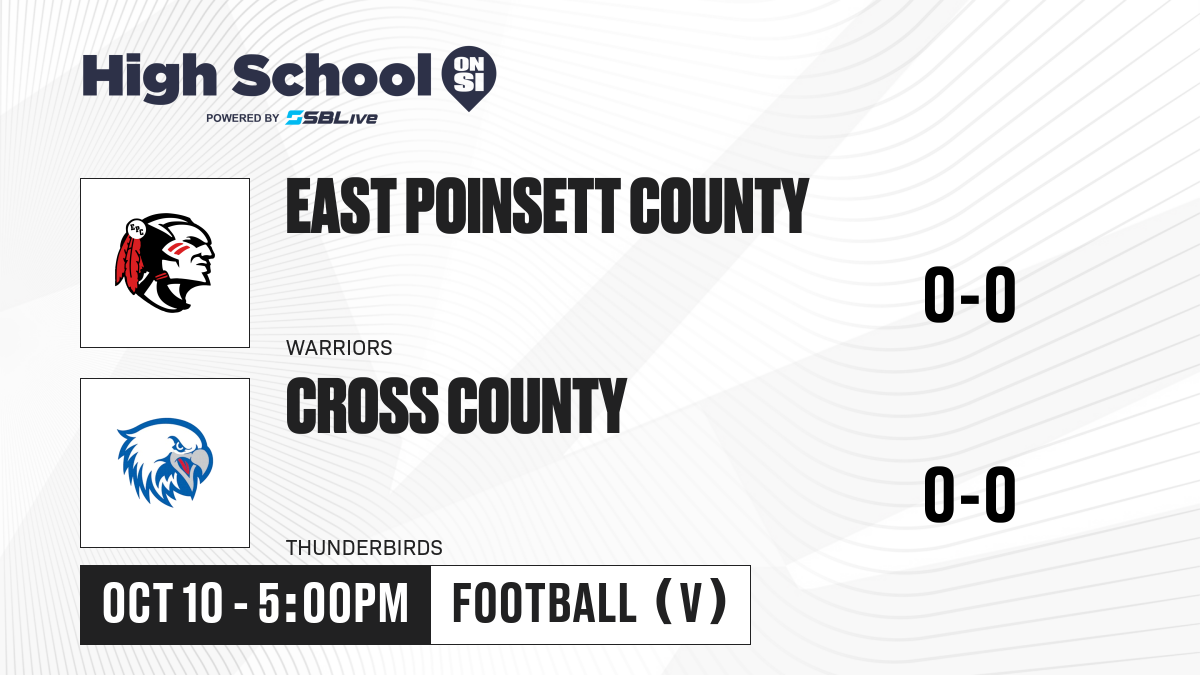 High School ON SI

POWERED BY SBLive

EPC

EAST POINSETT COUNTY

0-0

WARRIORS

CROSS COUNTY

0-0

THUNDERBIRDS

OCT 10 - 5:00PM

FOOTBALL (V)